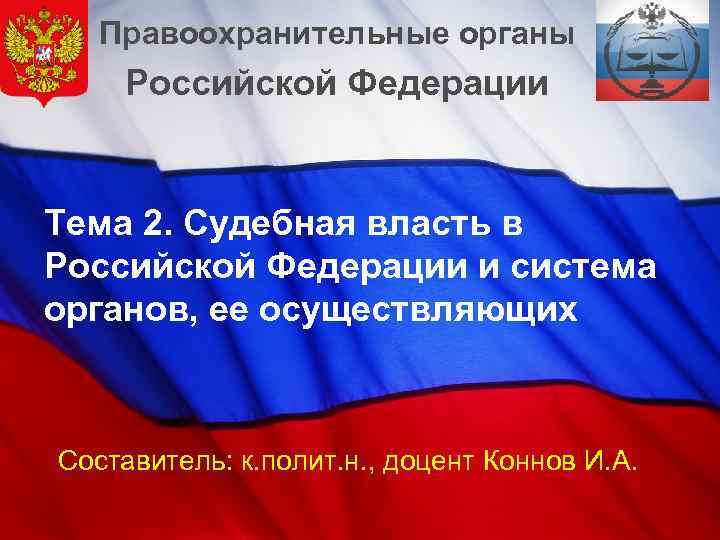 Правоохранительные органы Российской Федерации

Тема 2. Судебная власть в Российской Федерации и система органов, ее осуществляющих

Составитель: к.полит.н., доцент Коннов И.А.